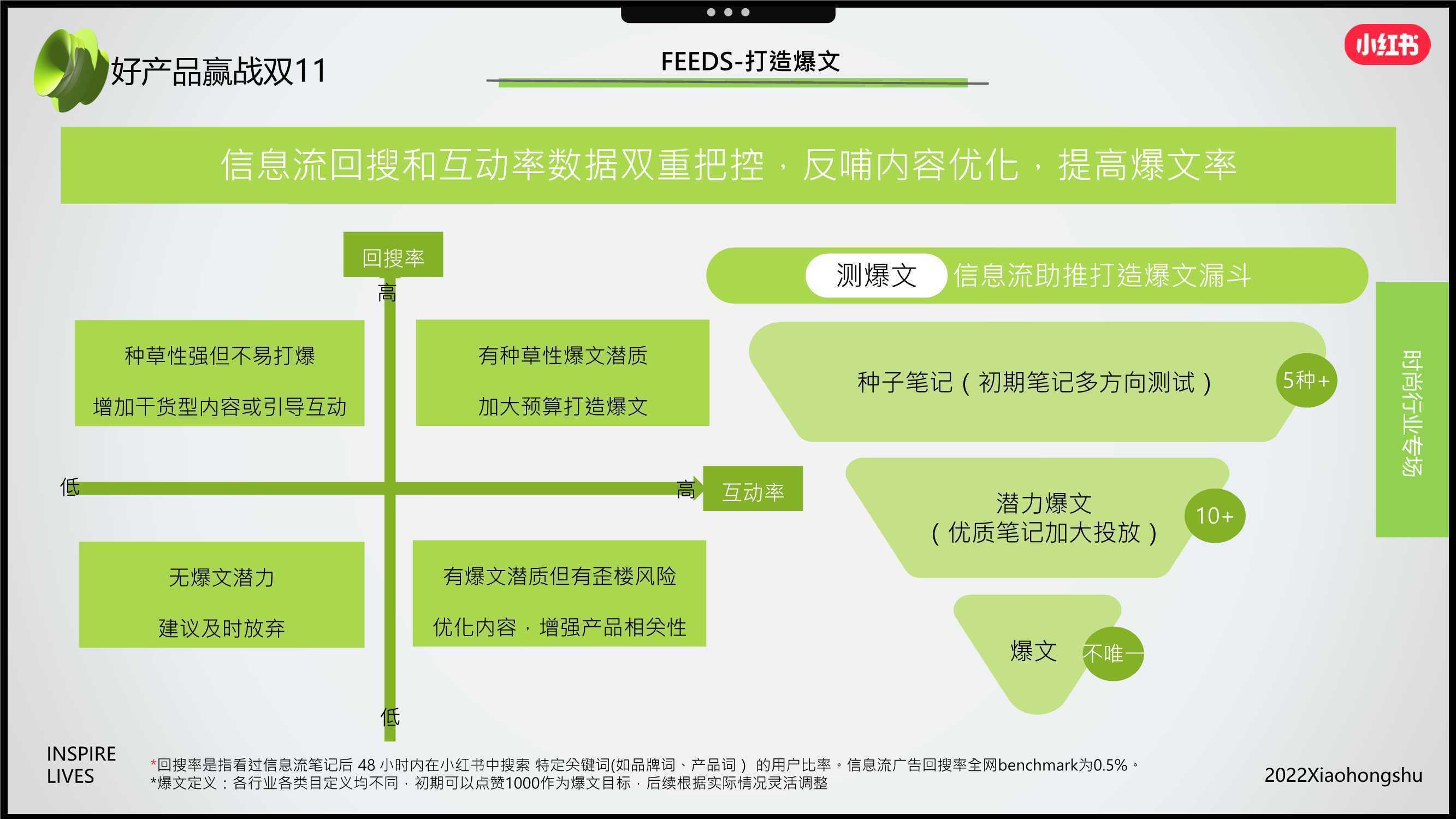 好产品赢战双11

FEEDS-打造爆文

小红书

信息流回搜和互动率数据双重把控，反哺内容优化，提高爆文率

回搜率
高

种草性强但不易打爆
增加干货型内容或引导互动

有种草性爆文潜质
加大预算打造爆文

低

高
互动率

无爆文潜力
建议及时放弃

有爆文潜质但有歪楼风险
优化内容，增强产品相关性

低

测爆文 信息流助推打造爆文漏斗

种子笔记（初期笔记多方向测试）
5种+

潜力爆文
（优质笔记加大投放）
10+

爆文
不唯一

时尚行业专场

INSPIRE LIVES

*回搜率是指看过信息流笔记后 48 小时内在小红书中搜索 特定关键词(如品牌词、产品词） 的用户比率。信息流广告回搜率全网benchmark为0.5%。
*爆文定义：各行业各类目定义均不同，初期可以点赞1000作为爆文目标，后续根据实际情况灵活调整

2022Xiaohongshu